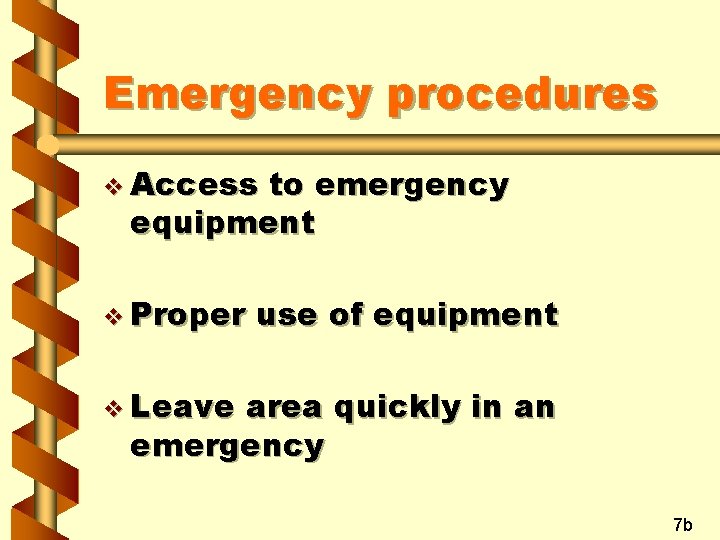 Emergency procedures

❖ Access to emergency equipment

❖ Proper use of equipment

❖ Leave area quickly in an emergency

7b